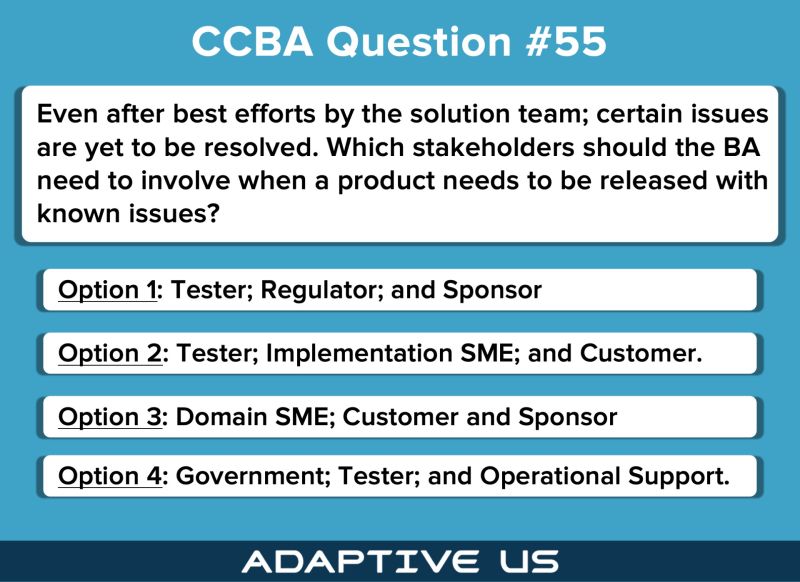 CCBA Question #55

Even after best efforts by the solution team; certain issues are yet to be resolved. Which stakeholders should the BA need to involve when a product needs to be released with known issues?

Option 1: Tester; Regulator; and Sponsor

Option 2: Tester; Implementation SME; and Customer.

Option 3: Domain SME; Customer and Sponsor

Option 4: Government; Tester; and Operational Support.

ADAPTIVE US